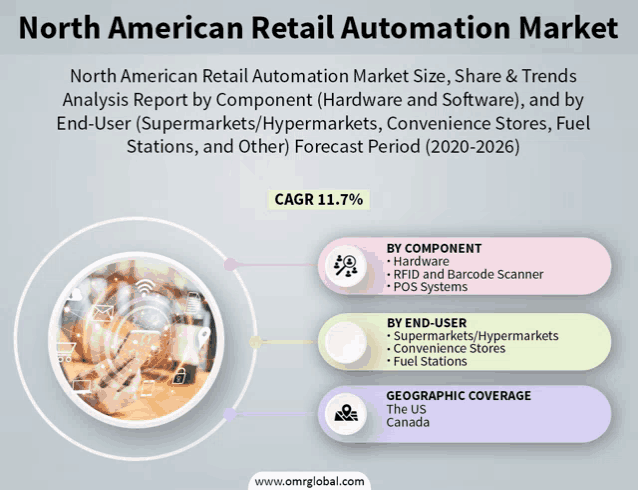 North American Retail Automation Market

North American Retail Automation Market Size, Share & Trends Analysis Report by Component (Hardware and Software), and by End-User (Supermarkets/Hypermarkets, Convenience Stores, Fuel Stations, and Other) Forecast Period (2020-2026)

CAGR 11.7%

BY COMPONENT
• Hardware
• RFID and Barcode Scanner
• POS Systems

BY END-USER
• Supermarkets/Hypermarkets
• Convenience Stores
• Fuel Stations

GEOGRAPHIC COVERAGE
The US
Canada

www.omrglobal.com